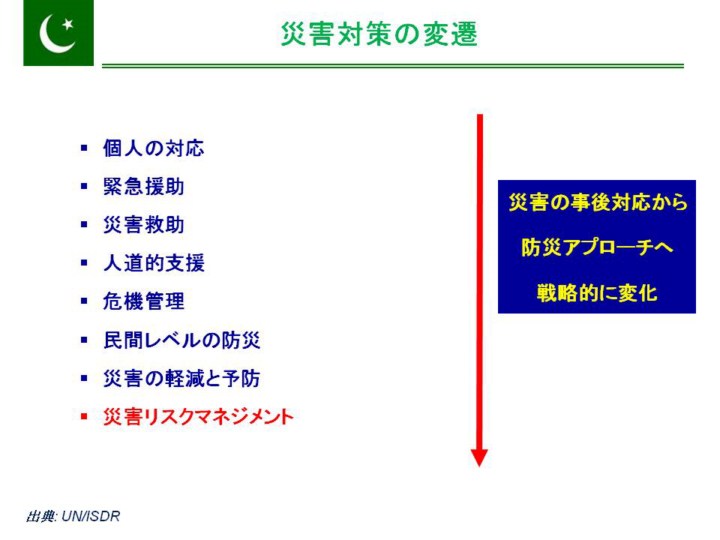 災害対策の変遷

▪ 個人の対応
▪ 緊急援助
▪ 災害救助
▪ 人道的支援
▪ 危機管理
▪ 民間レベルの防災
▪ 災害の軽減と予防
▪ 災害リスクマネジメント

災害の事後対応から
防災アプローチへ
戦略的に変化

出典: UN/ISDR